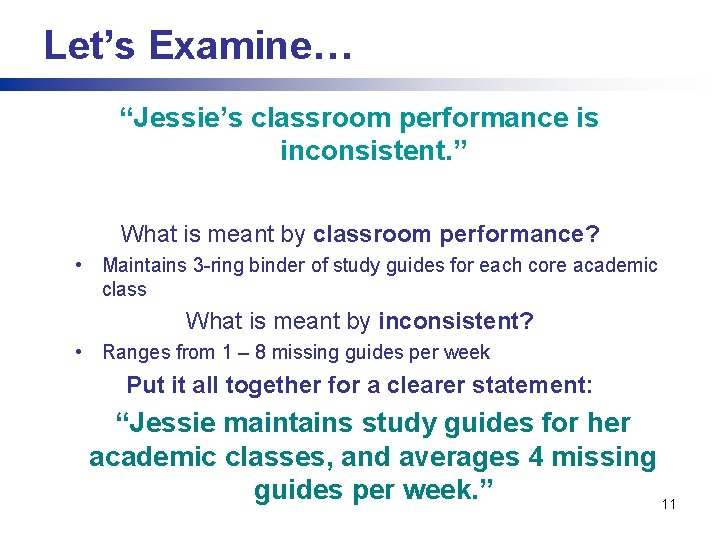 Let’s Examine…

“Jessie’s classroom performance is inconsistent.”

What is meant by classroom performance?

• Maintains 3-ring binder of study guides for each core academic class

What is meant by inconsistent?

• Ranges from 1 – 8 missing guides per week

Put it all together for a clearer statement:

“Jessie maintains study guides for her academic classes, and averages 4 missing guides per week.”

11